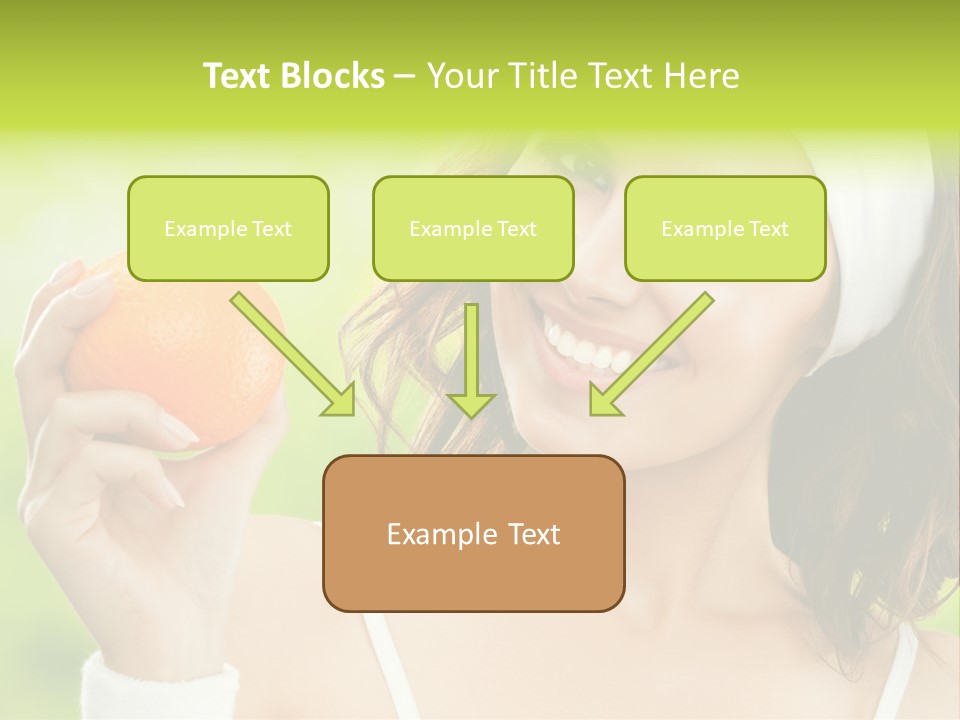 Text Blocks – Your Title Text Here

Example Text

Example Text

Example Text

Example Text